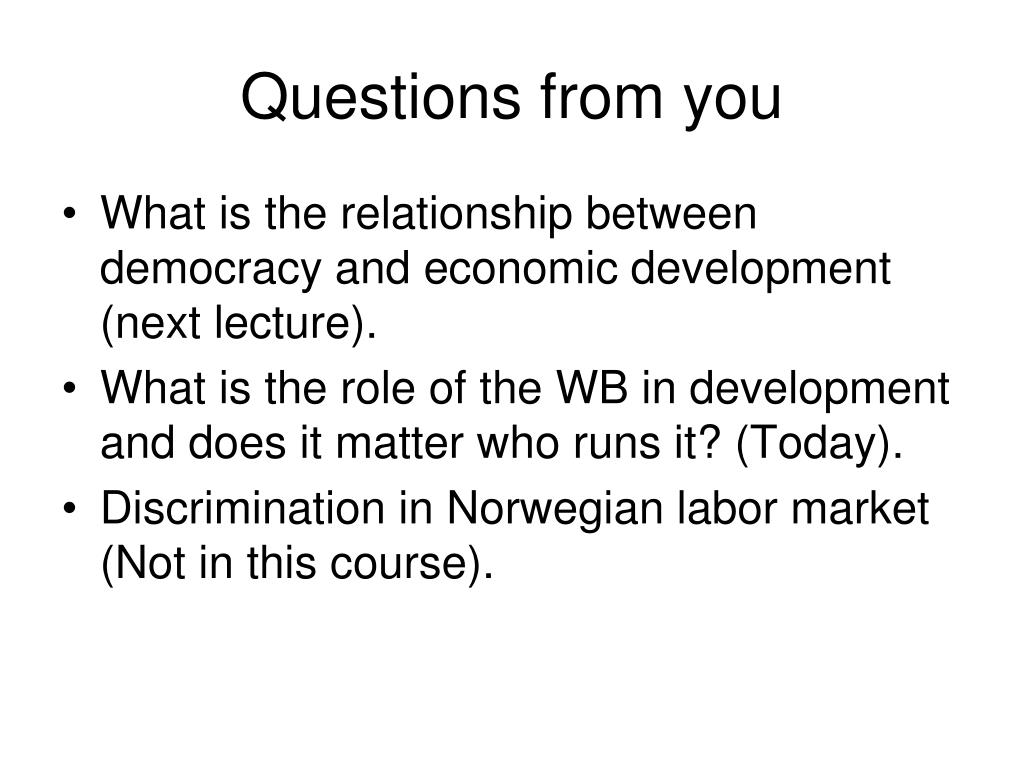 Questions from you

• What is the relationship between democracy and economic development (next lecture).
• What is the role of the WB in development and does it matter who runs it? (Today).
• Discrimination in Norwegian labor market (Not in this course).